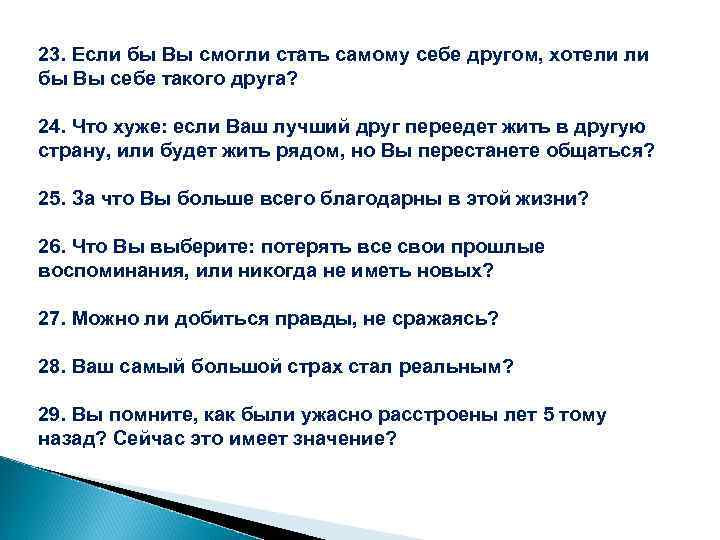 23. Если бы Вы смогли стать самому себе другом, хотели ли бы Вы себе такого друга?

24. Что хуже: если Ваш лучший друг переедет жить в другую страну, или будет жить рядом, но Вы перестанете общаться?

25. За что Вы больше всего благодарны в этой жизни?

26. Что Вы выберите: потерять все свои прошлые воспоминания, или никогда не иметь новых?

27. Можно ли добиться правды, не сражаясь?

28. Ваш самый большой страх стал реальным?

29. Вы помните, как были ужасно расстроены лет 5 тому назад? Сейчас это имеет значение?